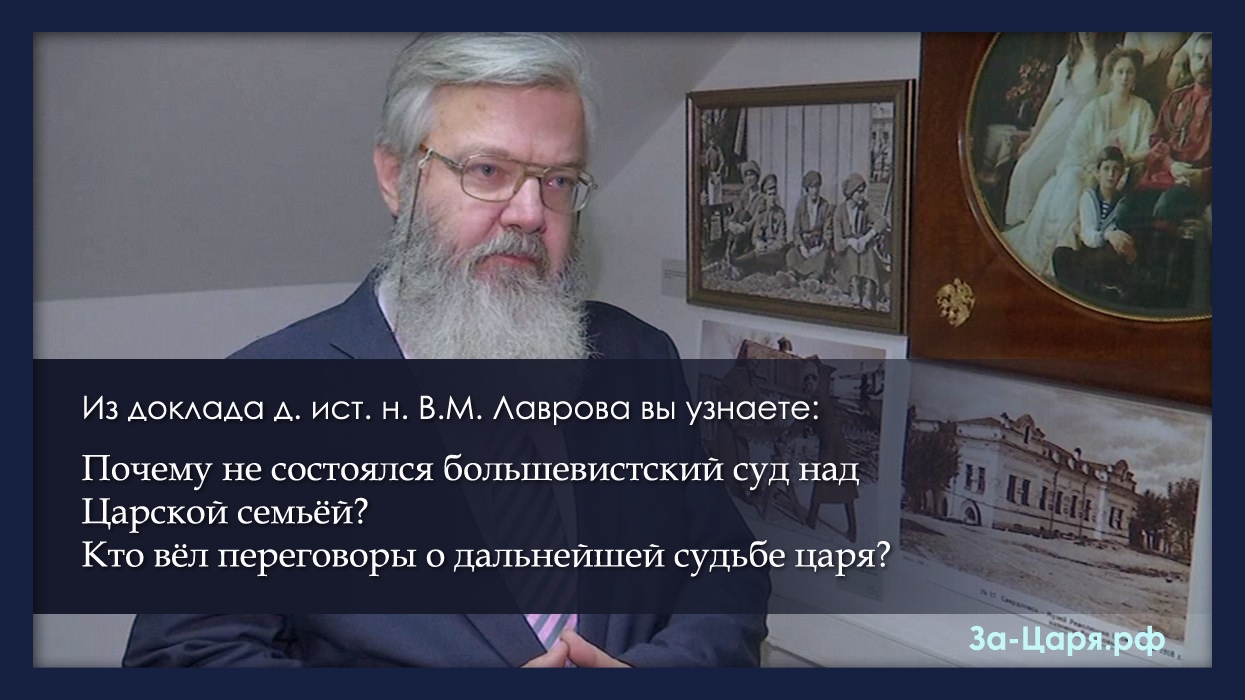 Из доклада д. ист. н. В.М. Лаврова вы узнаете:

Почему не состоялся большевистский суд над Царской семьёй?
Кто вёл переговоры о дальнейшей судьбе царя?

За-Царя.рф